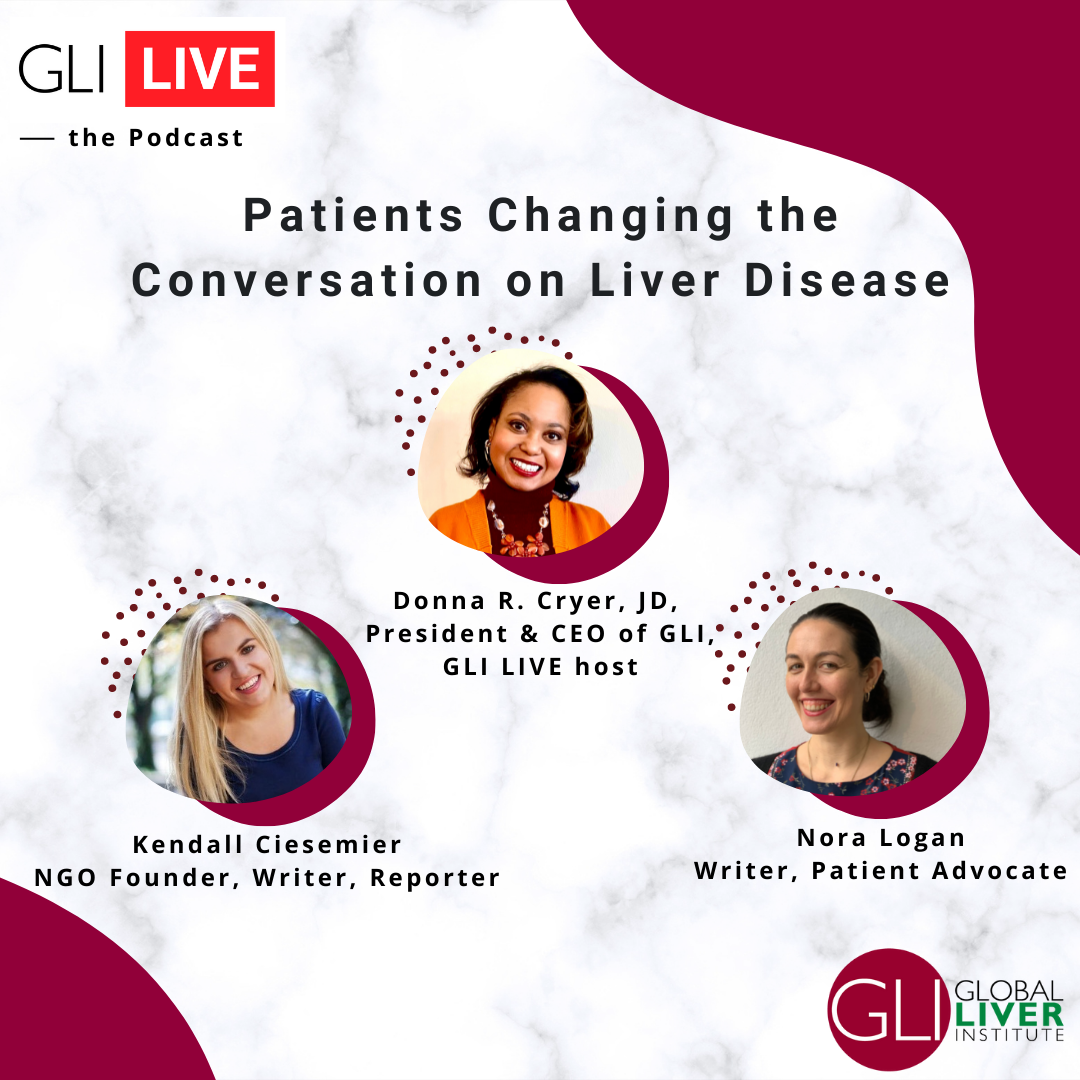 GLI LIVE
— the Podcast

Patients Changing the Conversation on Liver Disease

Donna R. Cryer, JD, President & CEO of GLI, GLI LIVE host

Kendall Ciesemier
NGO Founder, Writer, Reporter

Nora Logan
Writer, Patient Advocate

GLI GLOBAL LIVER INSTITUTE